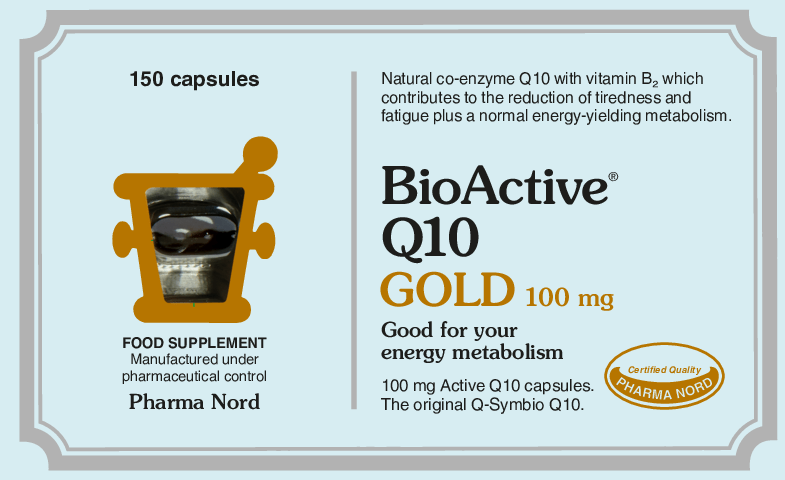 150 capsules

FOOD SUPPLEMENT
Manufactured under pharmaceutical control

Pharma Nord

Natural co-enzyme Q10 with vitamin $B_2$ which contributes to the reduction of tiredness and fatigue plus a normal energy-yielding metabolism.

BioActive®
Q10
GOLD 100 mg

Good for your energy metabolism

100 mg Active Q10 capsules.
The original Q-Symbio Q10.

Certified Quality
PHARMA NORD